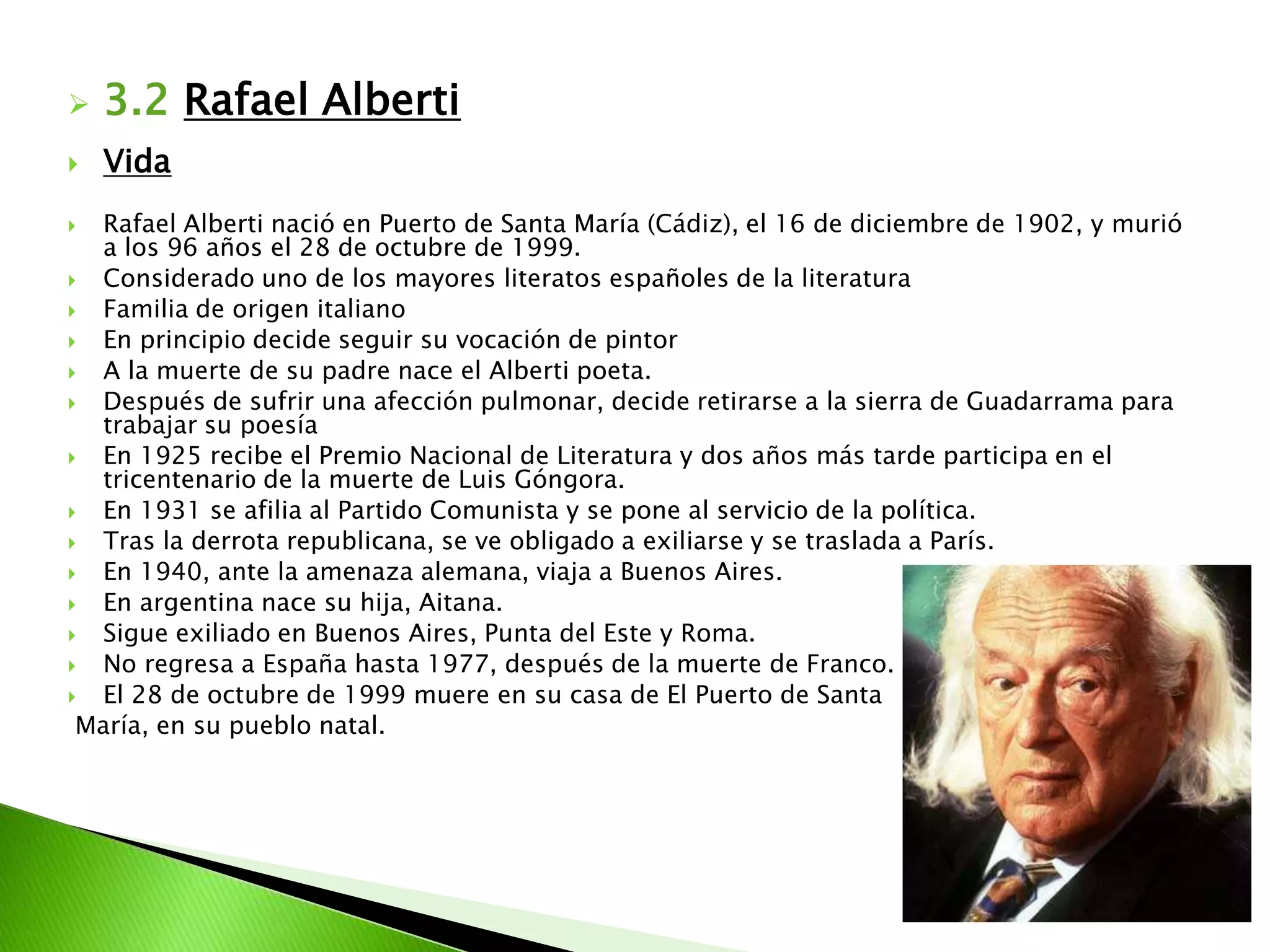 3.2 Rafael Alberti

Vida

Rafael Alberti nació en Puerto de Santa María (Cádiz), el 16 de diciembre de 1902, y murió a los 96 años el 28 de octubre de 1999.

Considerado uno de los mayores literatos españoles de la literatura

Familia de origen italiano

En principio decide seguir su vocación de pintor

A la muerte de su padre nace el Alberti poeta.

Después de sufrir una afección pulmonar, decide retirarse a la sierra de Guadarrama para trabajar su poesía

En 1925 recibe el Premio Nacional de Literatura y dos años más tarde participa en el tricentenario de la muerte de Luis Góngora.

En 1931 se afilia al Partido Comunista y se pone al servicio de la política.

Tras la derrota republicana, se ve obligado a exiliarse y se traslada a París.

En 1940, ante la amenaza alemana, viaja a Buenos Aires.

En argentina nace su hija, Aitana.

Sigue exiliado en Buenos Aires, Punta del Este y Roma.

No regresa a España hasta 1977, después de la muerte de Franco.

El 28 de octubre de 1999 muere en su casa de El Puerto de Santa María, en su pueblo natal.